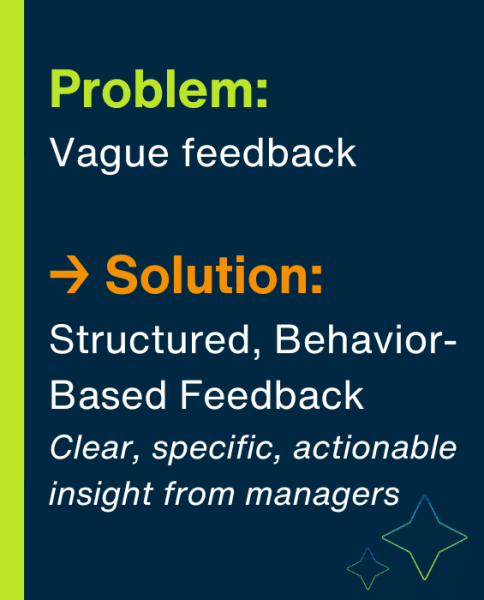 Problem:
Vague feedback

→ Solution:
Structured, Behavior-Based Feedback

Clear, specific, actionable insight from managers